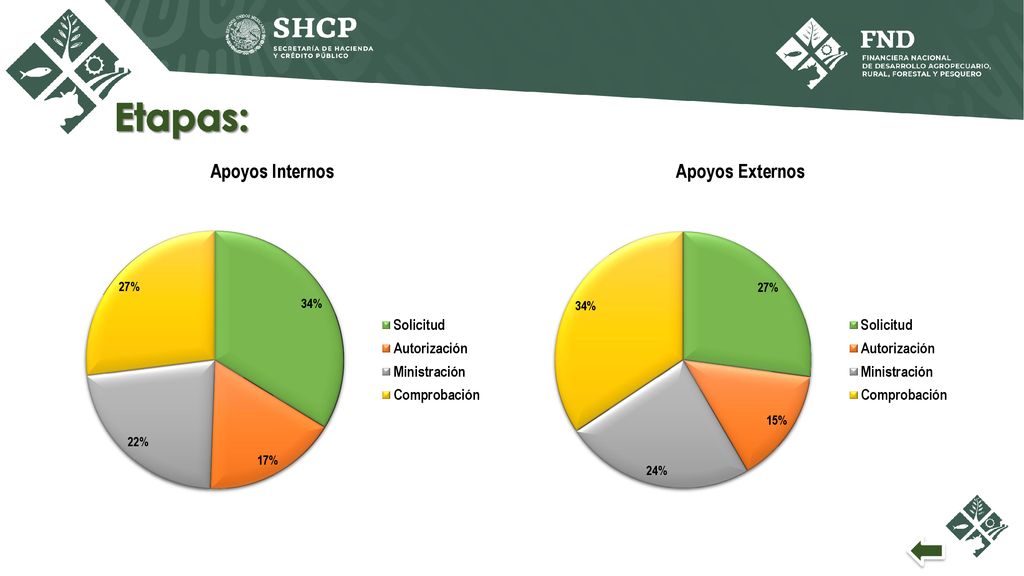 SHCP
SECRETARÍA DE HACIENDA Y CRÉDITO PÚBLICO

FND
FINANCIERA NACIONAL DE DESARROLLO AGROPECUARIO, RURAL, FORESTAL Y PESQUERO

Etapas:

Apoyos Internos

34%
17%
22%
27%

Solicitud
Autorización
Ministración
Comprobación

Apoyos Externos

27%
15%
24%
34%

Solicitud
Autorización
Ministración
Comprobación